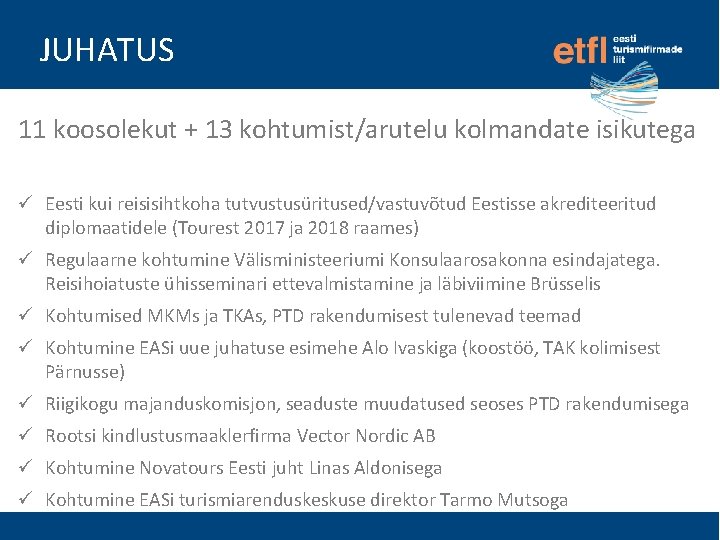 JUHATUS

etfl eesti turismifirmade liit

11 koosolekut + 13 kohtumist/arutelu kolmandate isikutega

✓ Eesti kui reisisihtkoha tutvustusüritused/vastuvõtud Eestisse akrediteeritud diplomaatidele (Tourest 2017 ja 2018 raames)

✓ Regulaarne kohtumine Välisministeeriumi Konsulaarosakonna esindajatega. Reisihoiatuste ühisseminari ettevalmistamine ja läbiviimine Brüsselis

✓ Kohtumised MKMs ja TKAs, PTD rakendumisest tulenevad teemad

✓ Kohtumine EASi uue juhatuse esimehe Alo Ivaskiga (koostöö, TAK kolimisest Pärnusse)

✓ Riigikogu majanduskomisjon, seaduste muudatused seoses PTD rakendumisega

✓ Rootsi kindlustusmaaklerfirma Vector Nordic AB

✓ Kohtumine Novatours Eesti juht Linas Aldonisega

✓ Kohtumine EASi turismiarenduskeskuse direktor Tarmo Mutsoga